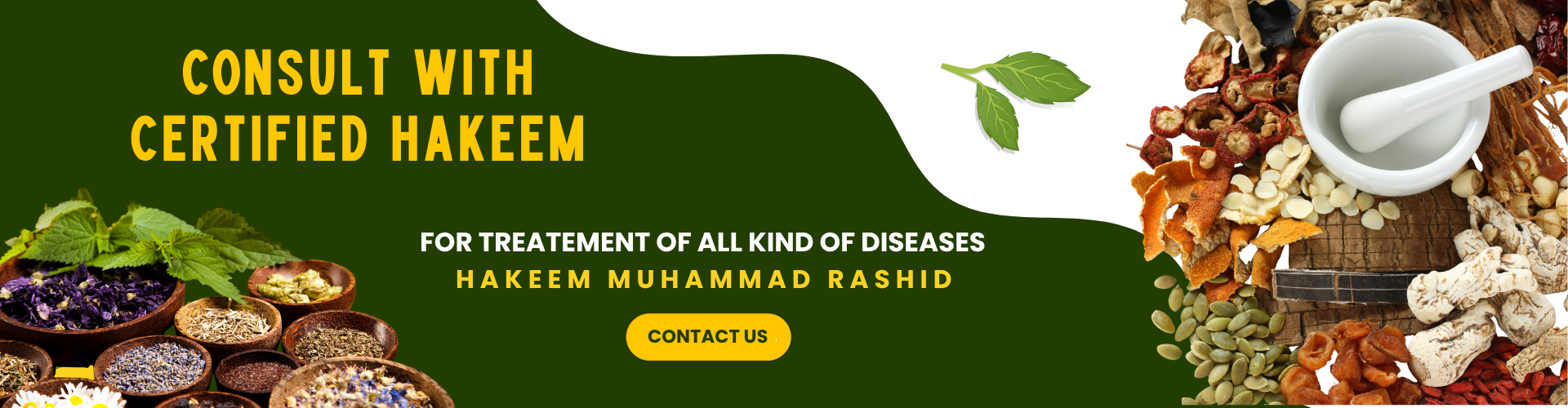 CONSULT WITH CERTIFIED HAKEEM

FOR TREATEMENT OF ALL KIND OF DISEASES

HAKEEM MUHAMMAD RASHID

CONTACT US